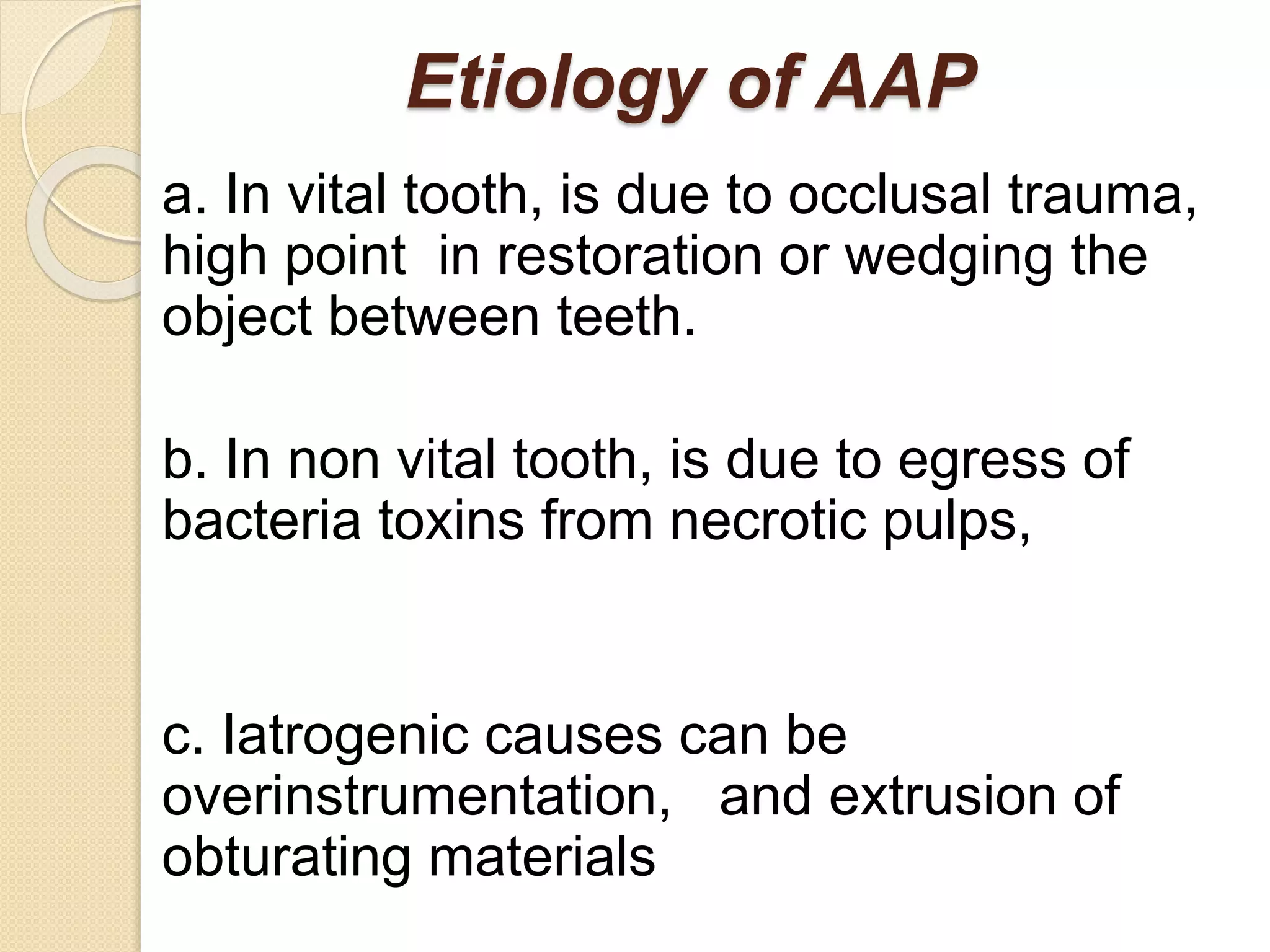 Etiology of AAP

a. In vital tooth, is due to occlusal trauma, high point in restoration or wedging the object between teeth.

b. In non vital tooth, is due to egress of bacteria toxins from necrotic pulps,

c. Iatrogenic causes can be overinstrumentation, and extrusion of obturating materials